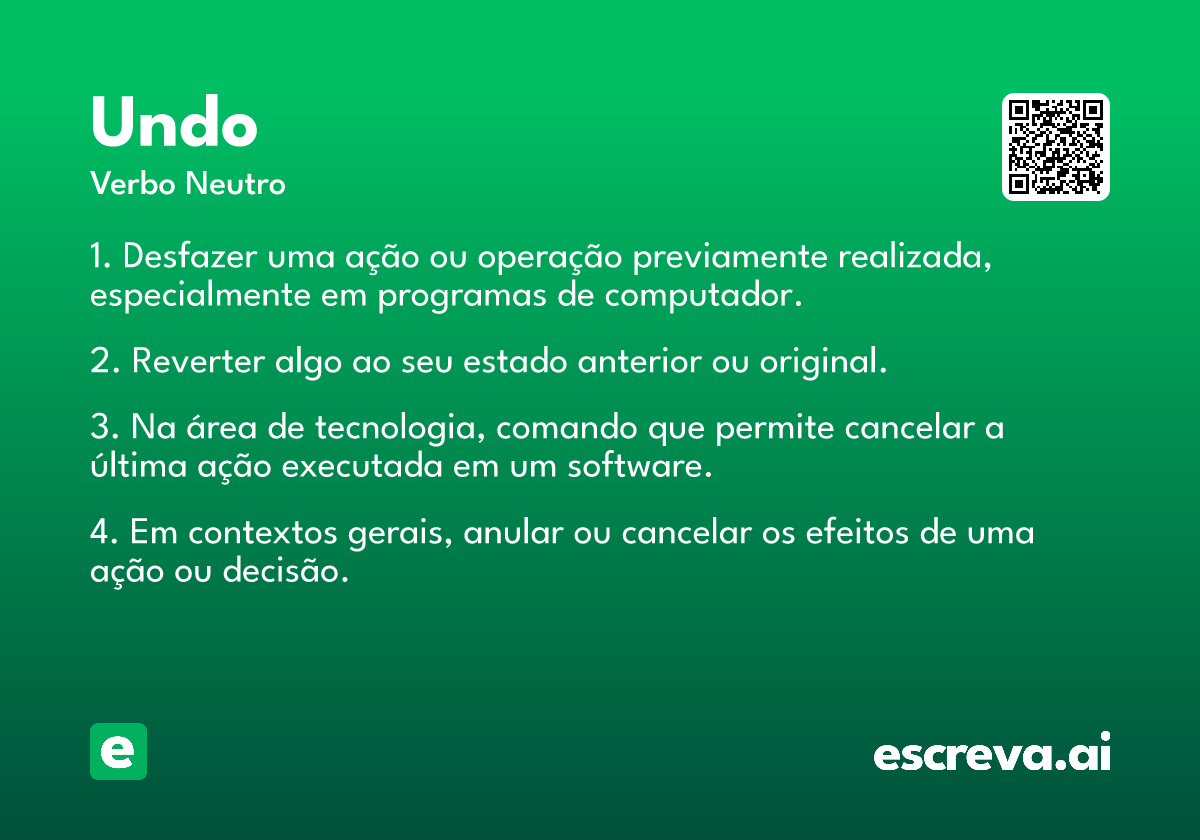 Undo
Verbo Neutro

1. Desfazer uma ação ou operação previamente realizada, especialmente em programas de computador.

2. Reverter algo ao seu estado anterior ou original.

3. Na área de tecnologia, comando que permite cancelar a última ação executada em um software.

4. Em contextos gerais, anular ou cancelar os efeitos de uma ação ou decisão.

e

escreva.ai